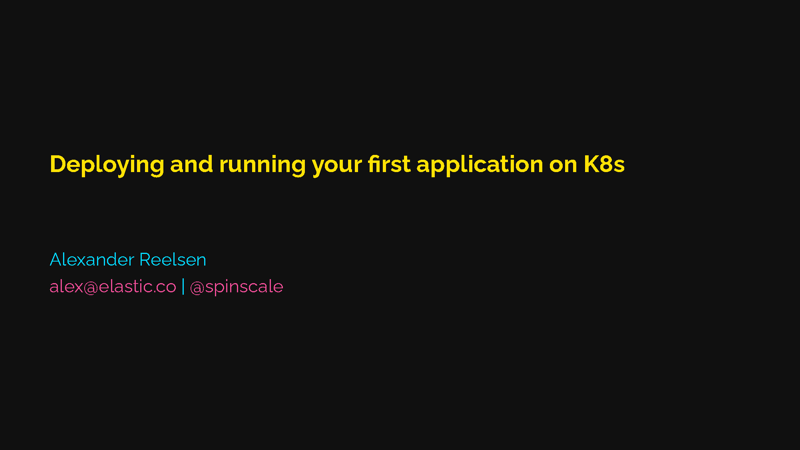 Deploying and running your first application on K8s

Alexander Reelsen
alex@elastic.co | @spinscale